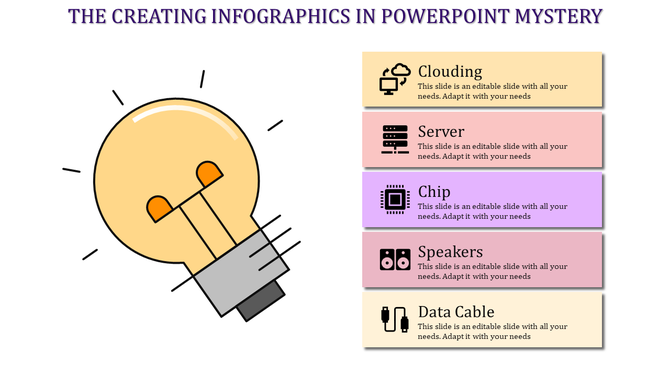 THE CREATING INFOGRAPHICS IN POWERPOINT MYSTERY

Clouding
This slide is an editable slide with all your needs. Adapt it with your needs

Server
This slide is an editable slide with all your needs. Adapt it with your needs

Chip
This slide is an editable slide with all your needs. Adapt it with your needs

Speakers
This slide is an editable slide with all your needs. Adapt it with your needs

Data Cable
This slide is an editable slide with all your needs. Adapt it with your needs